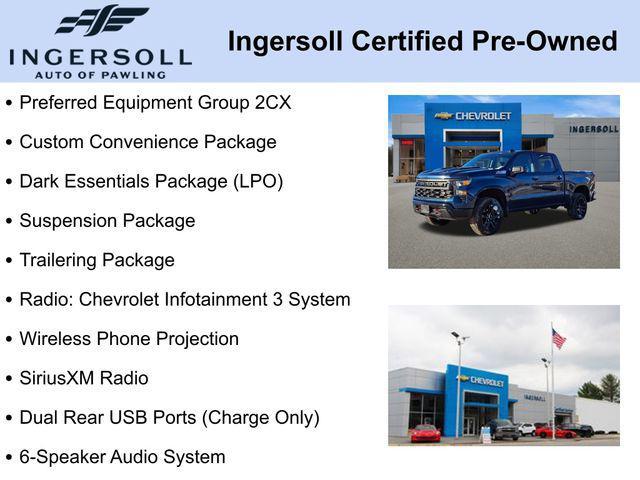 INGERSOLL
AUTO OF PAWLING

Ingersoll Certified Pre-Owned

• Preferred Equipment Group 2CX
• Custom Convenience Package
• Dark Essentials Package (LPO)
• Suspension Package
• Trailering Package
• Radio: Chevrolet Infotainment 3 System
• Wireless Phone Projection
• SiriusXM Radio
• Dual Rear USB Ports (Charge Only)
• 6-Speaker Audio System

CHEVROLET
INGERSOLL

CHEVROLET
INGERSOLL